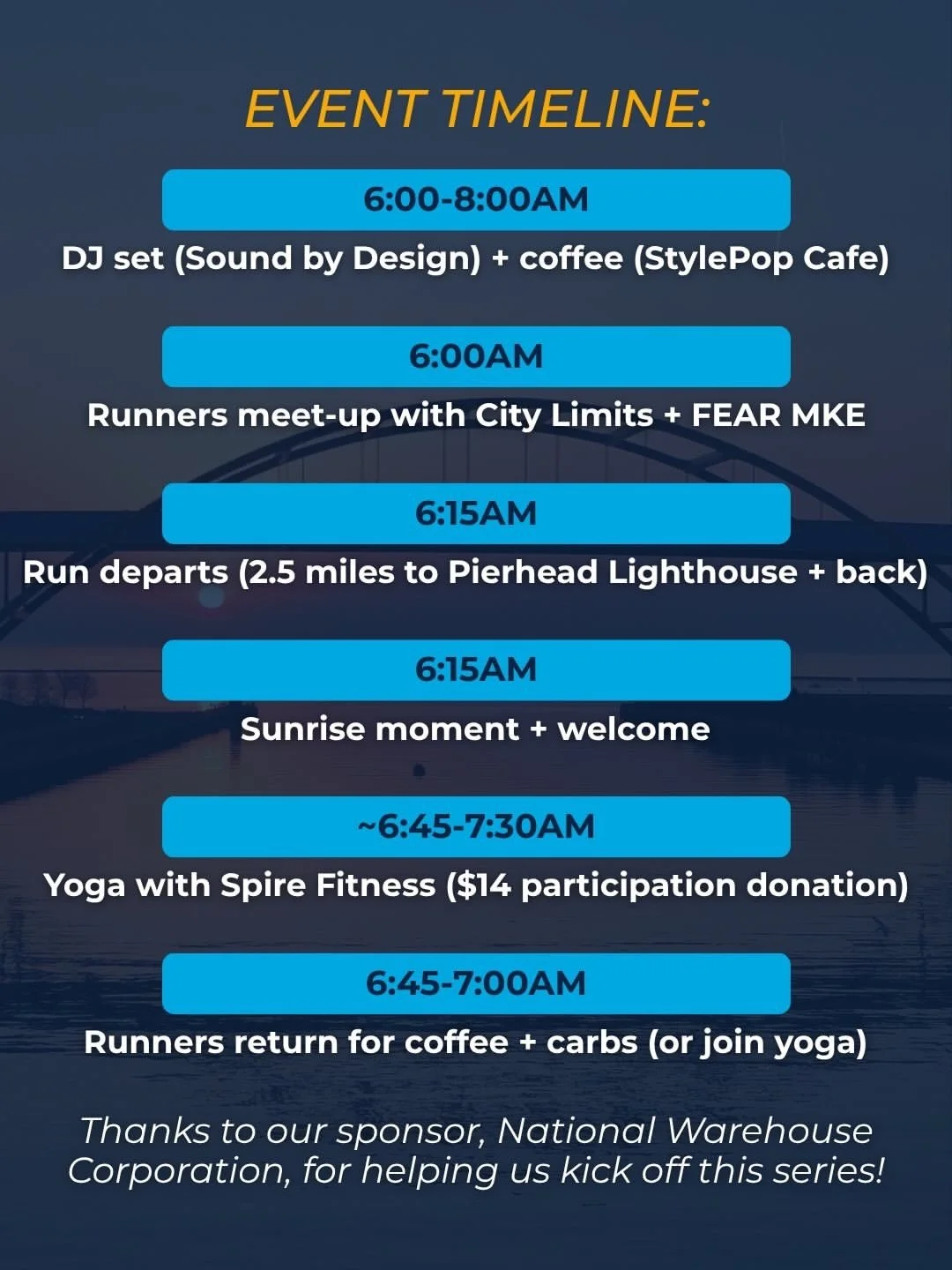 EVENT TIMELINE:

6:00-8:00AM

DJ set (Sound by Design) + coffee (StylePop Cafe)

6:00AM

Runners meet-up with City Limits + FEAR MKE

6:15AM

Run departs (2.5 miles to Pierhead Lighthouse + back)

6:15AM

Sunrise moment + welcome

~6:45-7:30AM

Yoga with Spire Fitness ($14 participation donation)

6:45-7:00AM

Runners return for coffee + carbs (or join yoga)

Thanks to our sponsor, National Warehouse Corporation, for helping us kick off this series!